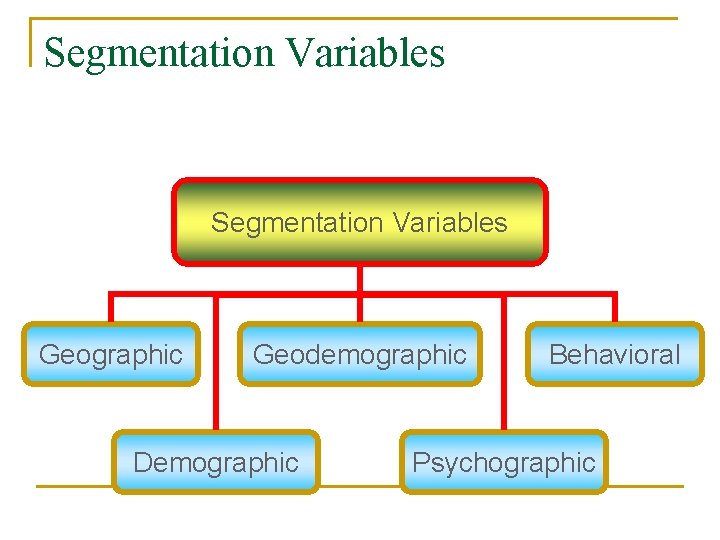 Segmentation Variables

Segmentation Variables

Geographic

Geodemographic

Behavioral

Demographic

Psychographic